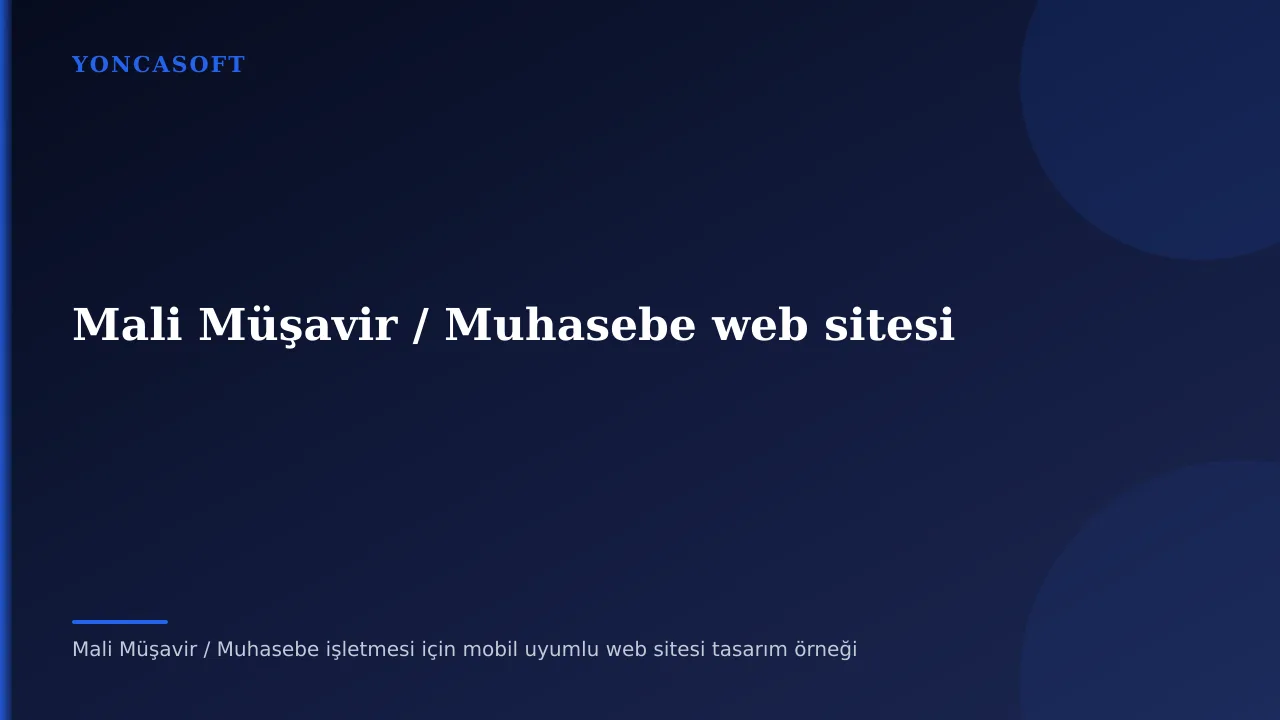 YONCASOFT

Mali Müşavir / Muhasebe web sitesi

Mali Müşavir / Muhasebe işletmesi için mobil uyumlu web sitesi tasarım örneği